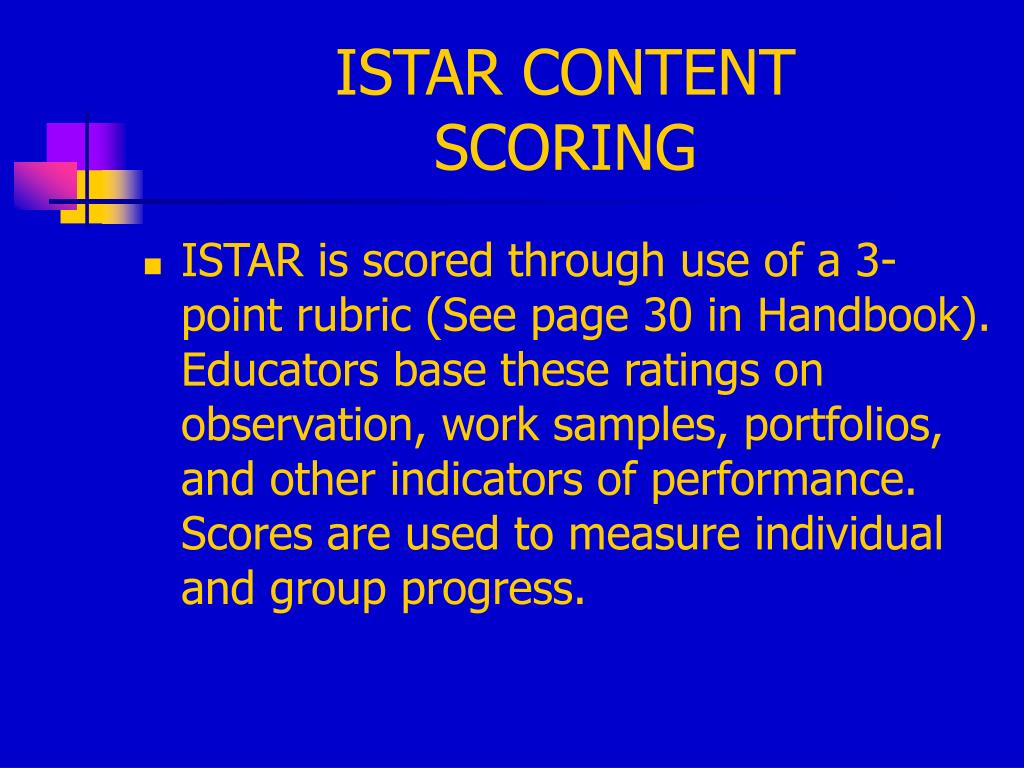 ISTAR CONTENT SCORING

- ISTAR is scored through use of a 3-point rubric (See page 30 in Handbook). Educators base these ratings on observation, work samples, portfolios, and other indicators of performance. Scores are used to measure individual and group progress.